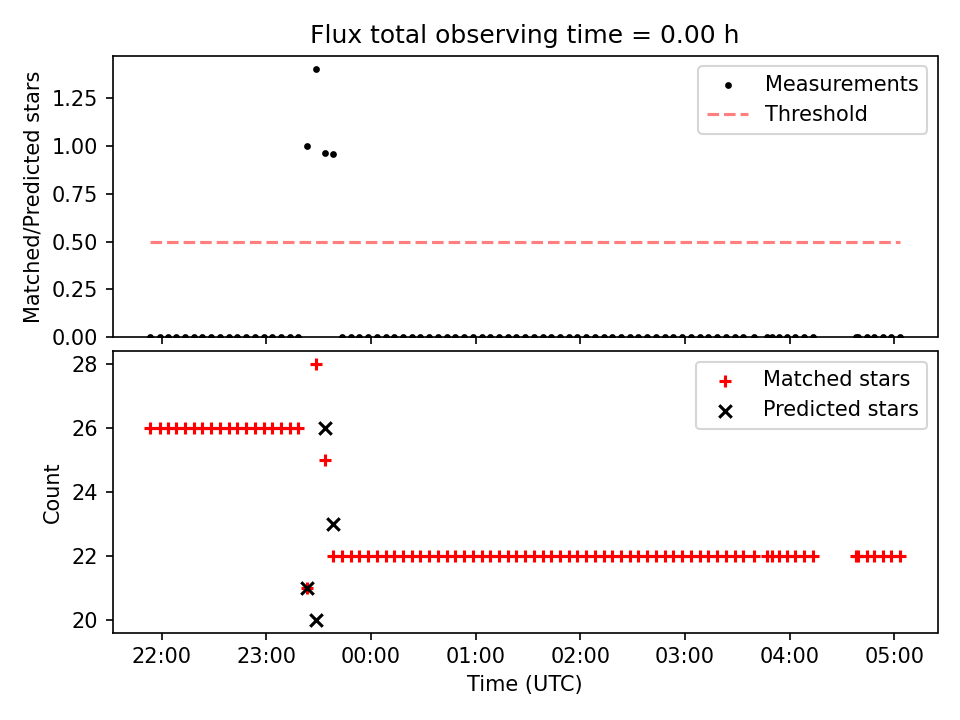 Flux total observing time = 0.00 h

Matched/Predicted stars

1.25
1.00
0.75
0.50
0.25
0.00

Measurements
Threshold

Count

28
26
24
22
20

Matched stars
Predicted stars

22:00
23:00
00:00
01:00
02:00
03:00
04:00
05:00

Time (UTC)